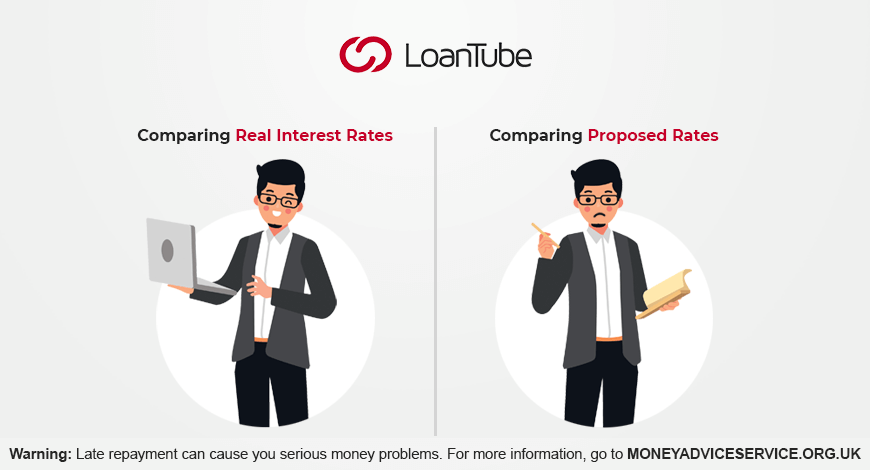 LoanTube

Comparing Real Interest Rates

Comparing Proposed Rates

Warning: Late repayment can cause you serious money problems. For more information, go to MONEYADVICESERVICE.ORG.UK